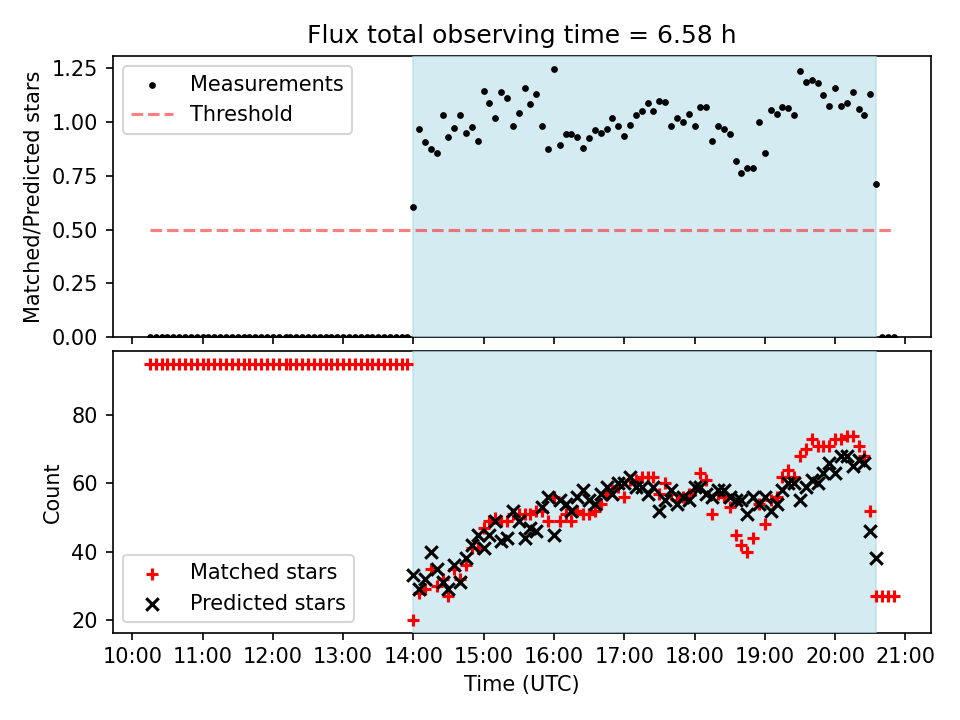 Flux total observing time = 6.58 h

Matched/Predicted stars

1.25
1.00
0.75
0.50
0.25
0.00

Measurements
Threshold

Count

80
60
40
20

Matched stars
Predicted stars

10:00 11:00 12:00 13:00 14:00 15:00 16:00 17:00 18:00 19:00 20:00 21:00

Time (UTC)